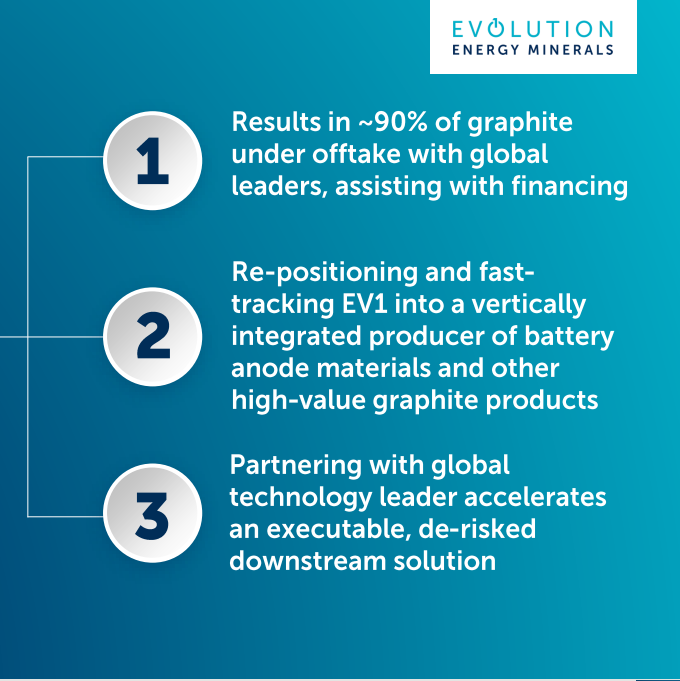 EVOLUTION
ENERGY MINERALS

1

Results in ~90% of graphite under offtake with global leaders, assisting with financing

2

Re-positioning and fast-tracking EV1 into a vertically integrated producer of battery anode materials and other high-value graphite products

3

Partnering with global technology leader accelerates an executable, de-risked downstream solution